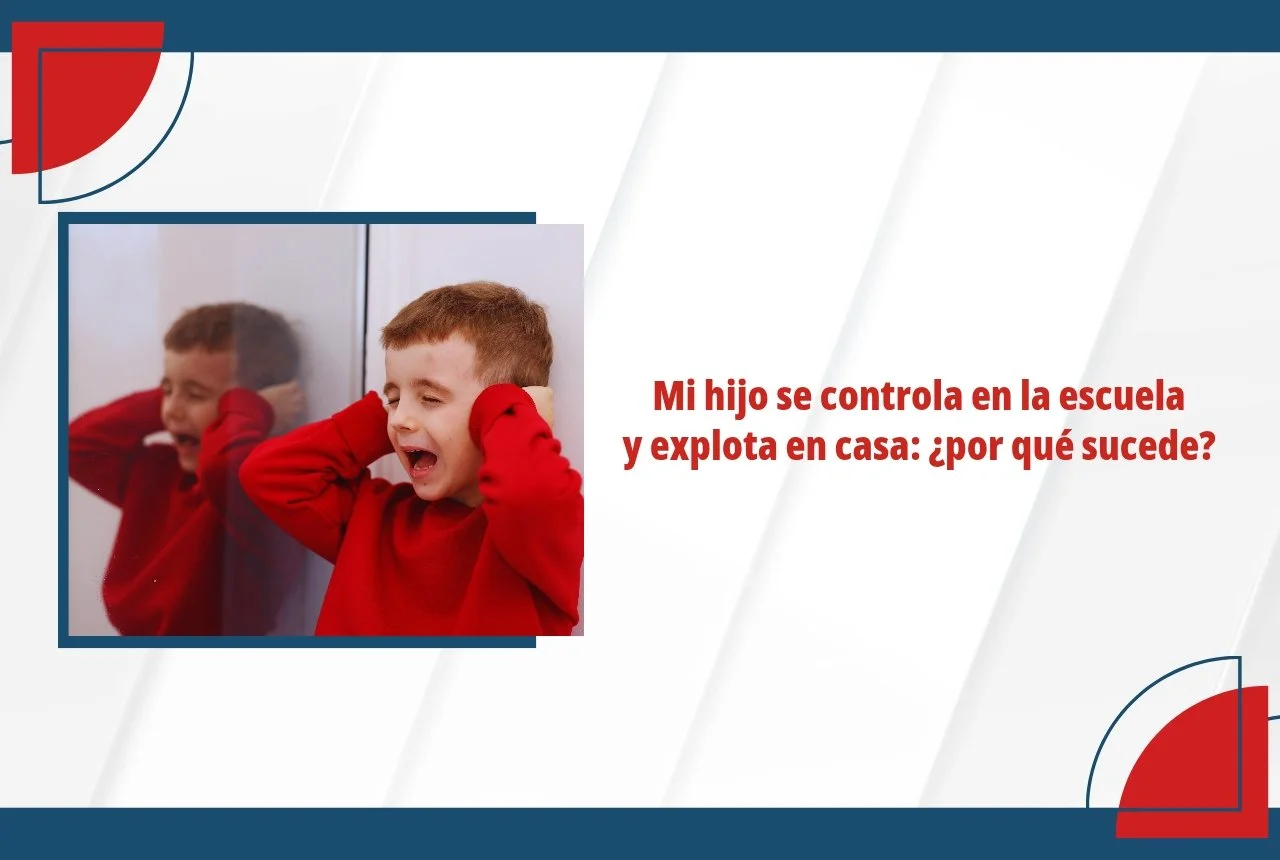 Mi hijo se controla en la escuela y explota en casa: ¿por qué sucede?